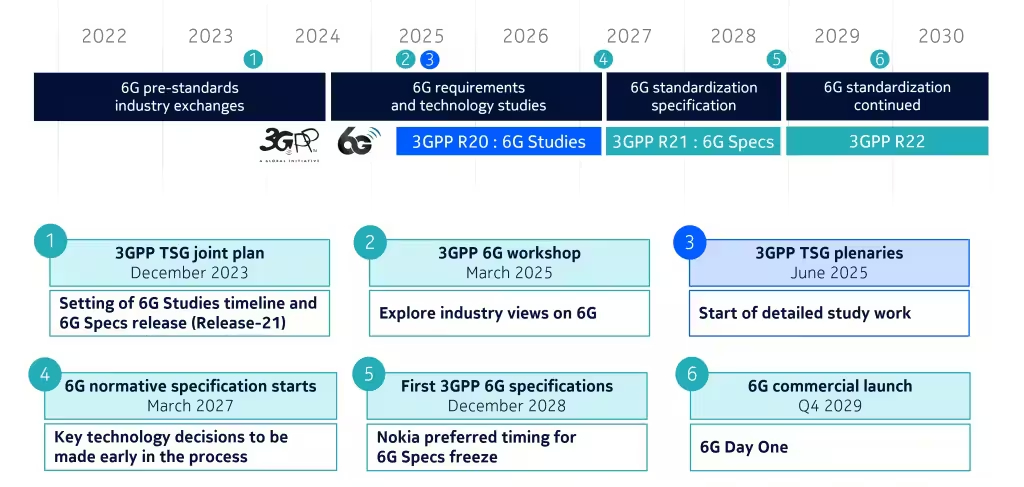 2022 2023 2024 2025 2026 2027 2028 2029 2030

1

2 3

4

5

6

6G pre-standards industry exchanges

6G requirements and technology studies

6G standardization specification

6G standardization continued

3GPP
A GLOBAL INITIATIVE

6G

3GPP R20 : 6G Studies

3GPP R21 : 6G Specs

3GPP R22

1
3GPP TSG joint plan
December 2023
Setting of 6G Studies timeline and 6G Specs release (Release-21)

2
3GPP 6G workshop
March 2025
Explore industry views on 6G

3
3GPP TSG plenaries
June 2025
Start of detailed study work

4
6G normative specification starts
March 2027
Key technology decisions to be made early in the process

5
First 3GPP 6G specifications
December 2028
Nokia preferred timing for 6G Specs freeze

6
6G commercial launch
Q4 2029
6G Day One